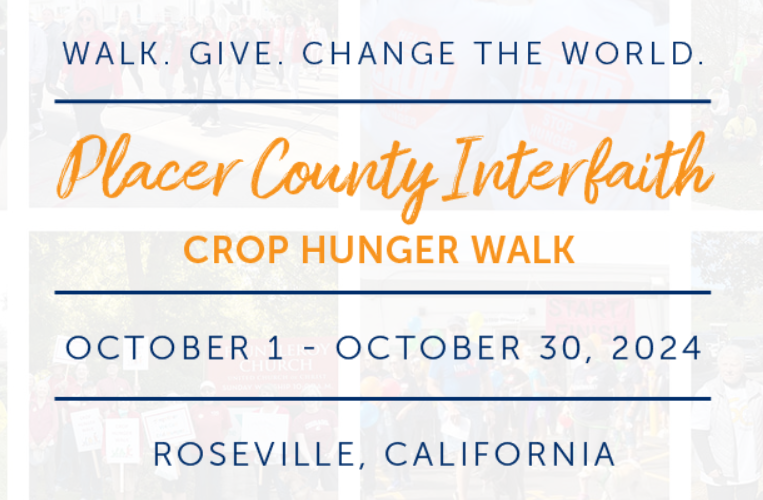 WALK. GIVE. CHANGE THE WORLD.

Placer County Interfaith

CROP HUNGER WALK

OCTOBER 1 - OCTOBER 30, 2024

ROSEVILLE, CALIFORNIA